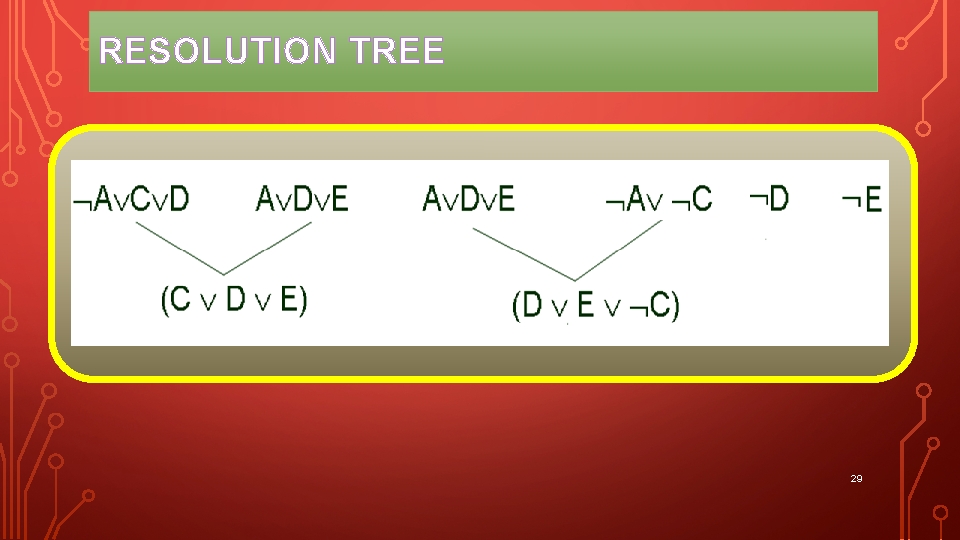 RESOLUTION TREE

$\neg A \vee C \vee D$ $A \vee D \vee E$ $A \vee D \vee E$ $\neg A \vee \neg C$ $\neg D$ $\neg E$

$(C \vee D \vee E)$ $(D \vee E \vee \neg C)$

29